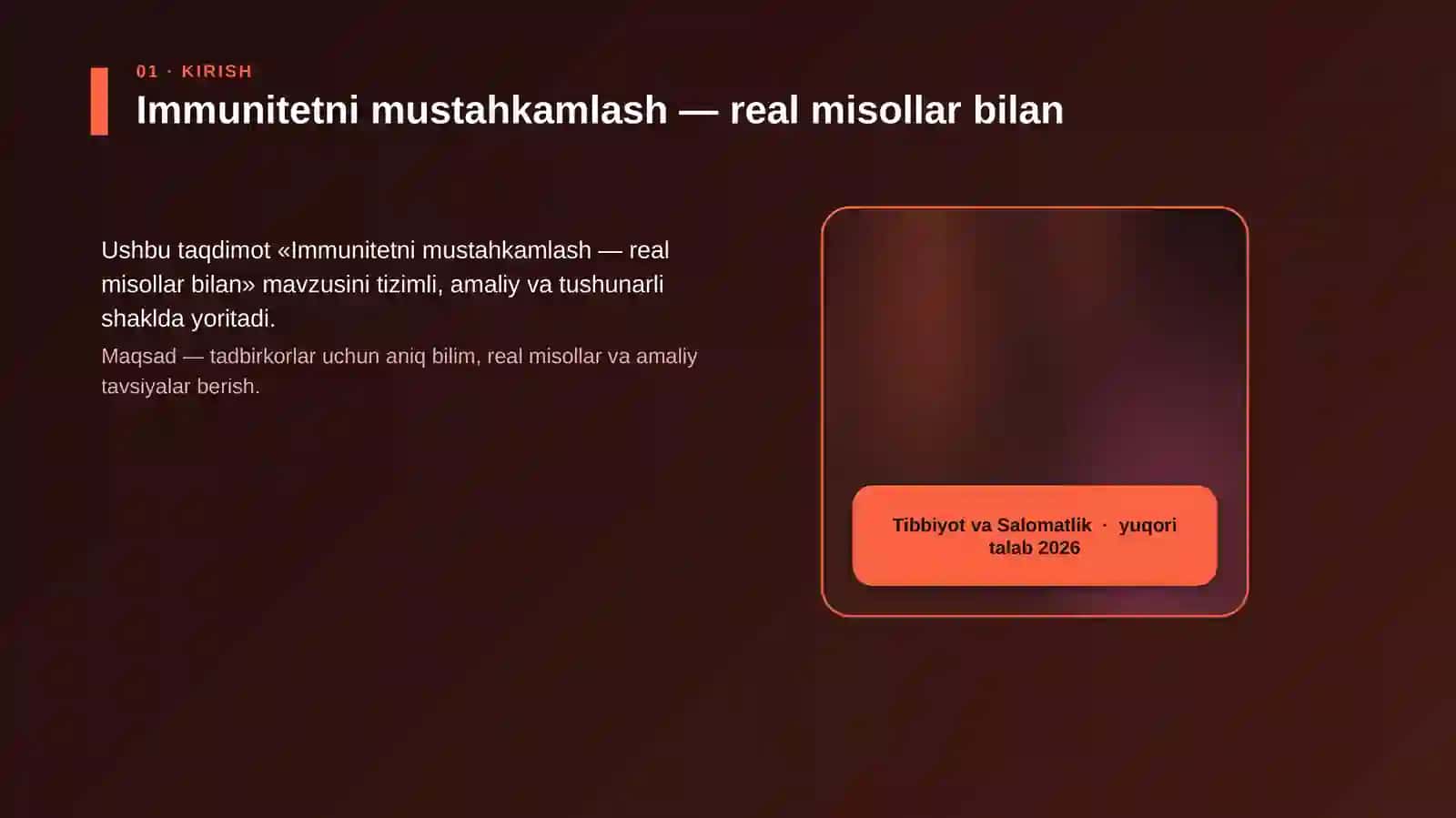 01 · KIRISH

Immunitetni mustahkamlash — real misollar bilan

Ushbu taqdimot «Immunitetni mustahkamlash — real misollar bilan» mavzusini tizimli, amaliy va tushunarli shaklda yoritadi.

Maqsad — tadbirkorlar uchun aniq bilim, real misollar va amaliy tavsiyalar berish.

Tibbiyot va Salomatlik · yuqori talab 2026